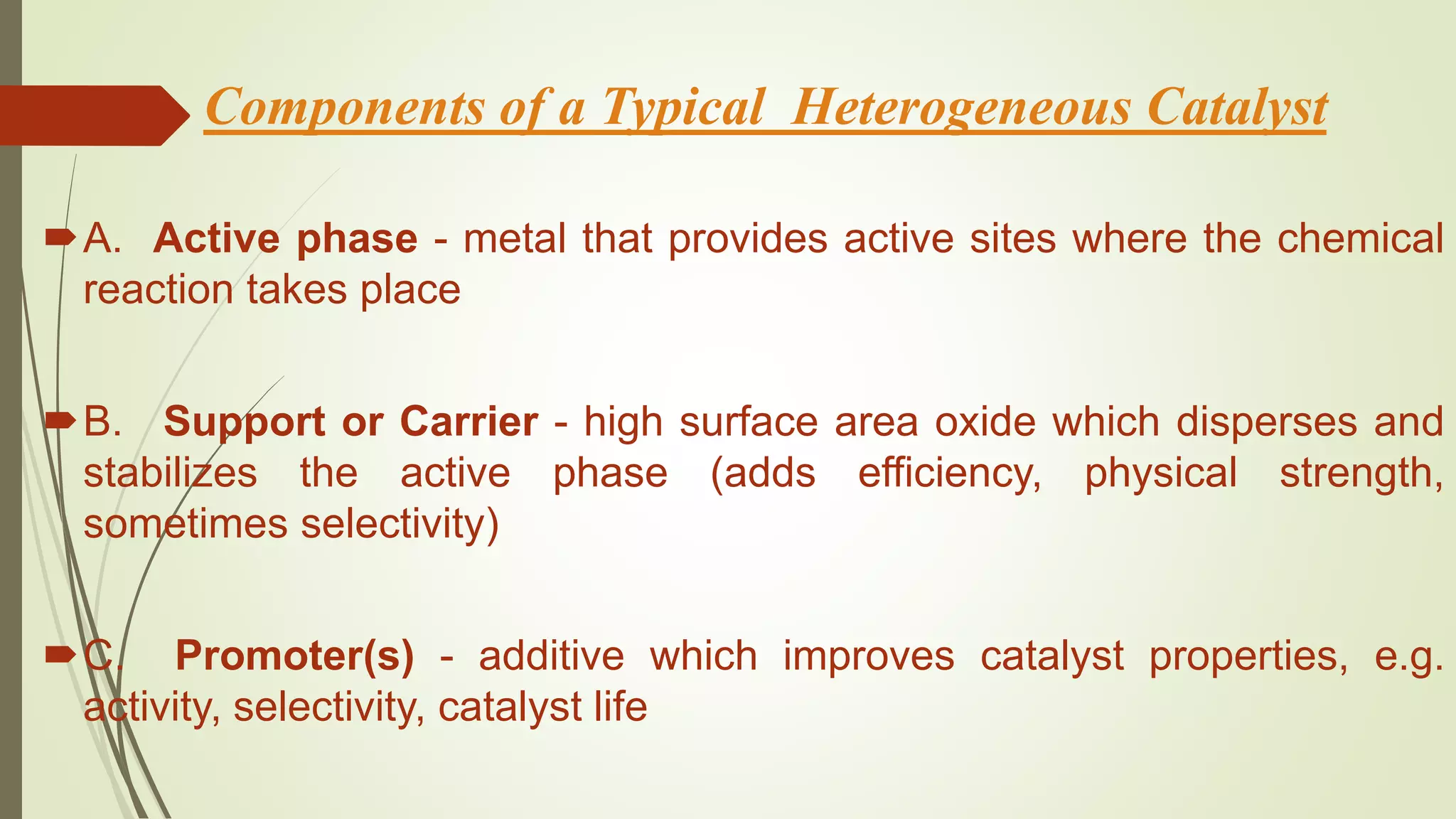 Components of a Typical Heterogeneous Catalyst

A. Active phase - metal that provides active sites where the chemical reaction takes place

B. Support or Carrier - high surface area oxide which disperses and stabilizes the active phase (adds efficiency, physical strength, sometimes selectivity)

C. Promoter(s) - additive which improves catalyst properties, e.g. activity, selectivity, catalyst life